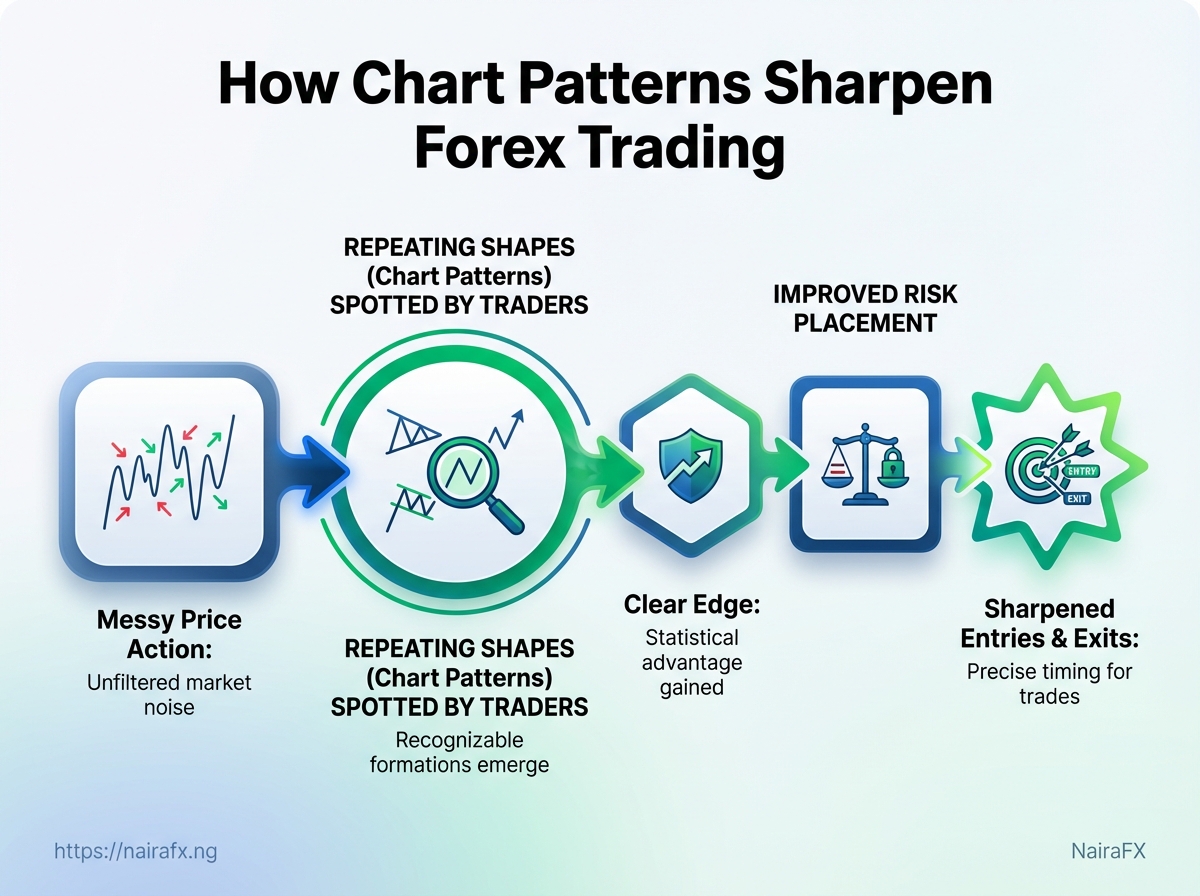 How Chart Patterns Sharpen Forex Trading

REPEATING SHAPES (Chart Patterns) SPOTTED BY TRADERS

IMPROVED RISK PLACEMENT

ENTRY

EXIT

Messy Price Action:
Unfiltered market noise

REPEATING SHAPES (Chart Patterns) SPOTTED BY TRADERS
Recognizable formations emerge

Clear Edge:
Statistical advantage gained

Sharpened Entries & Exits:
Precise timing for trades

https://nairafx.ng

NairaFX